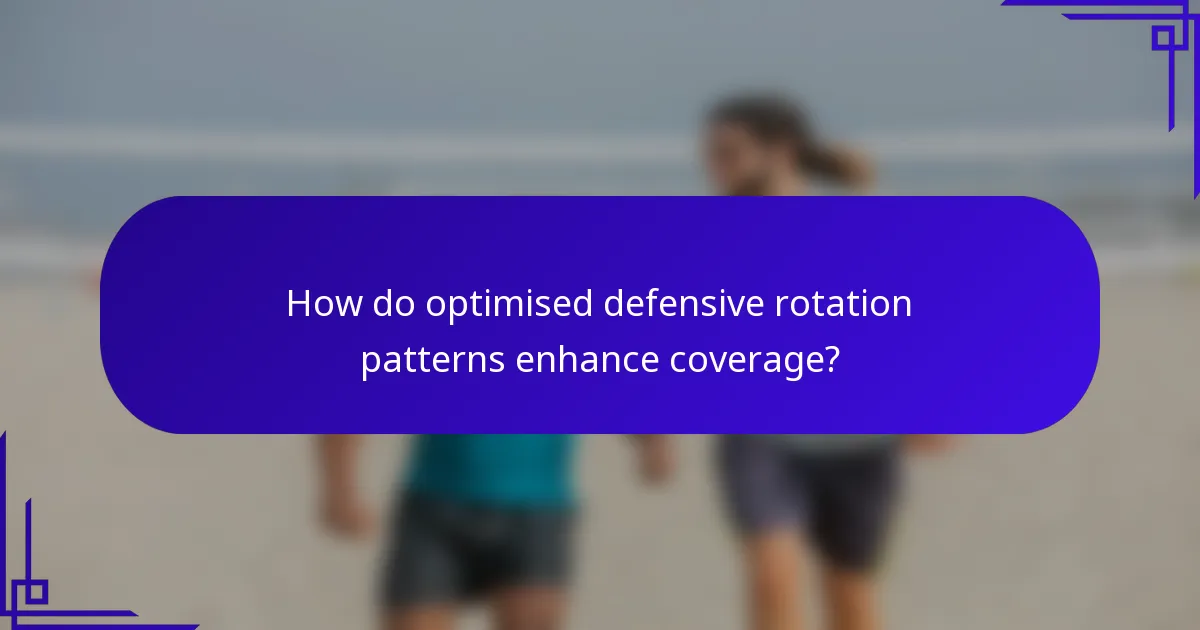 How do optimised defensive rotation patterns enhance coverage?